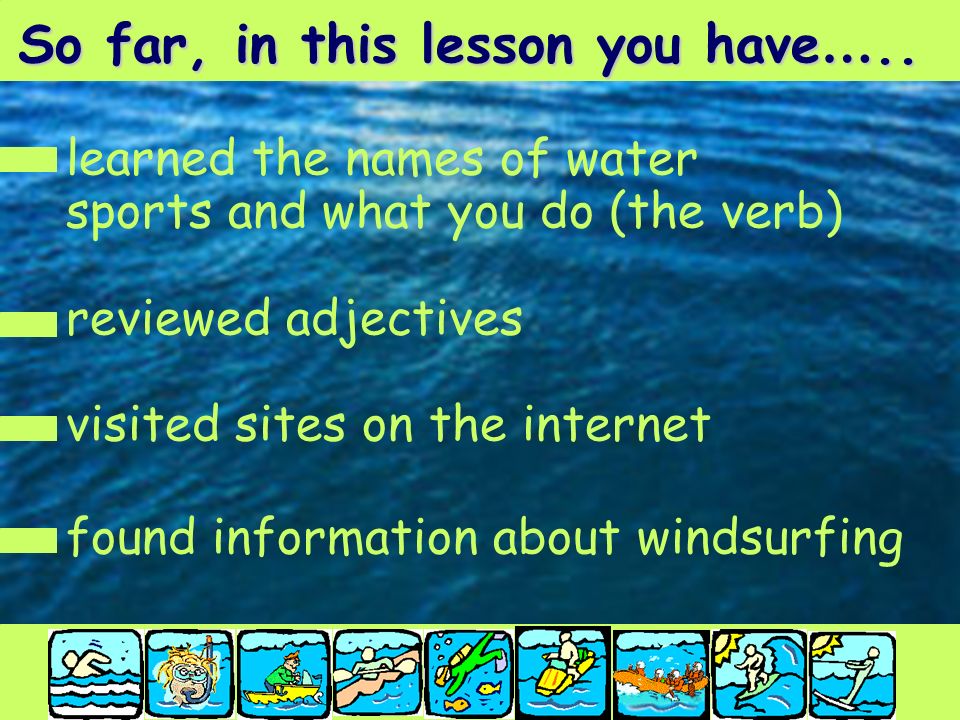 So far, in this lesson you have.....

learned the names of water sports and what you do (the verb)

reviewed adjectives

visited sites on the internet

found information about windsurfing